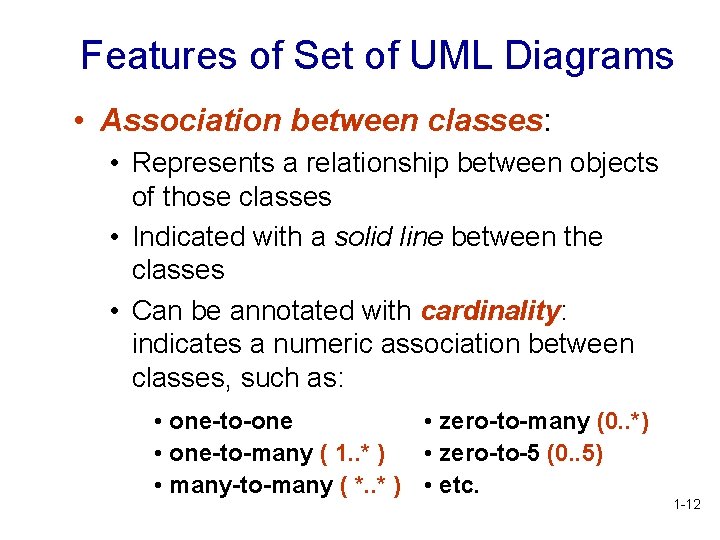 Features of Set of UML Diagrams

• Association between classes:

• Represents a relationship between objects of those classes

• Indicated with a solid line between the classes

• Can be annotated with cardinality: indicates a numeric association between classes, such as:

• one-to-one
• one-to-many ( 1..* )
• many-to-many ( *..* )

• zero-to-many (0..*)
• zero-to-5 (0..5)
• etc.

1-12